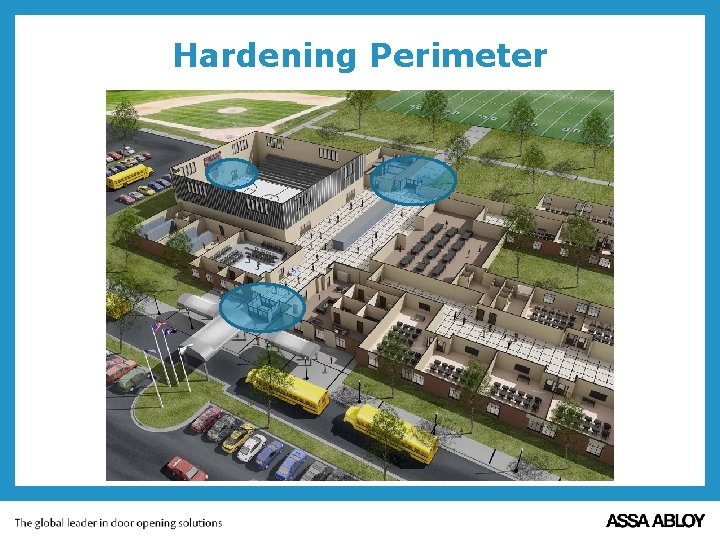 Hardening Perimeter

The global leader in door opening solutions

ASSA ABLOY